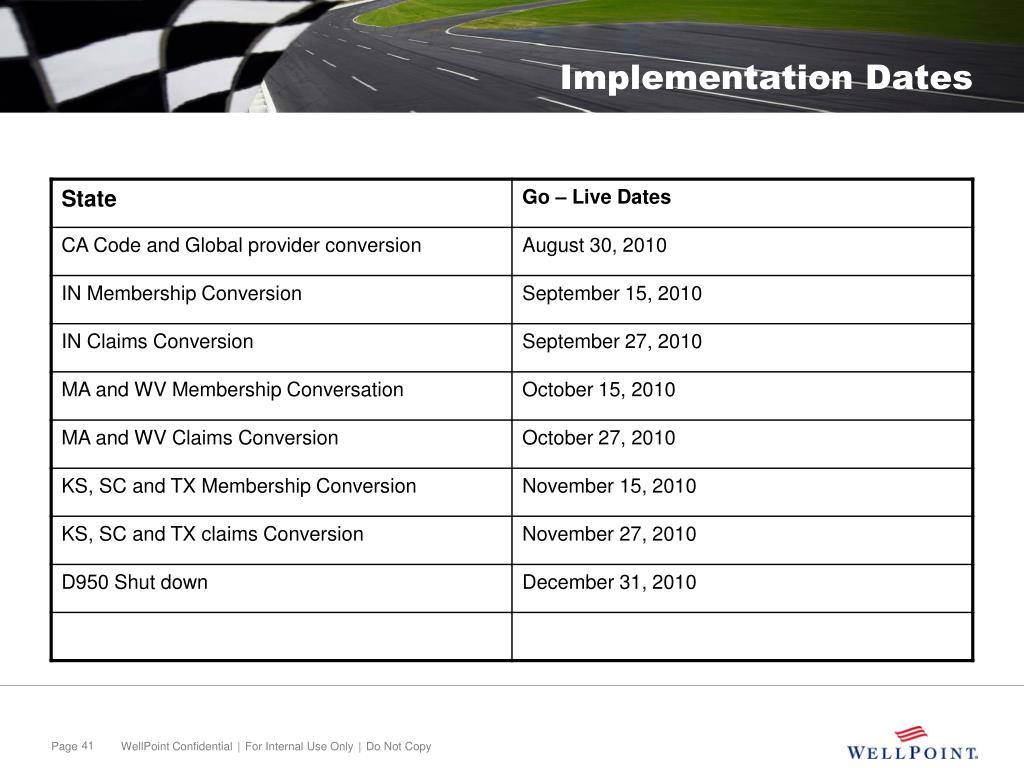 Implementation Dates

| State | Go – Live Dates |
|---|---|
| CA Code and Global provider conversion | August 30, 2010 |
| IN Membership Conversion | September 15, 2010 |
| IN Claims Conversion | September 27, 2010 |
| MA and WV Membership Conversation | October 15, 2010 |
| MA and WV Claims Conversion | October 27, 2010 |
| KS, SC and TX Membership Conversion | November 15, 2010 |
| KS, SC and TX claims Conversion | November 27, 2010 |
| D950 Shut down | December 31, 2010 |
| | |

Page 41 WellPoint Confidential | For Internal Use Only | Do Not Copy

WELLPOINT.